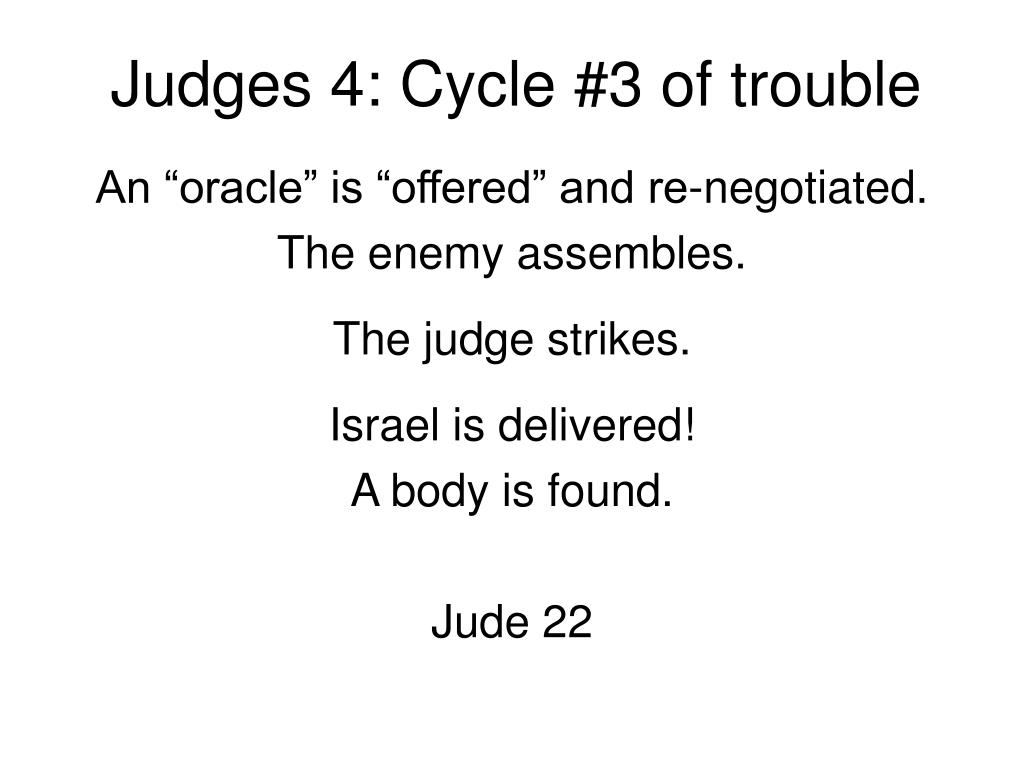 Judges 4: Cycle #3 of trouble

An “oracle” is “offered” and re-negotiated.
The enemy assembles.

The judge strikes.

Israel is delivered!
A body is found.

Jude 22